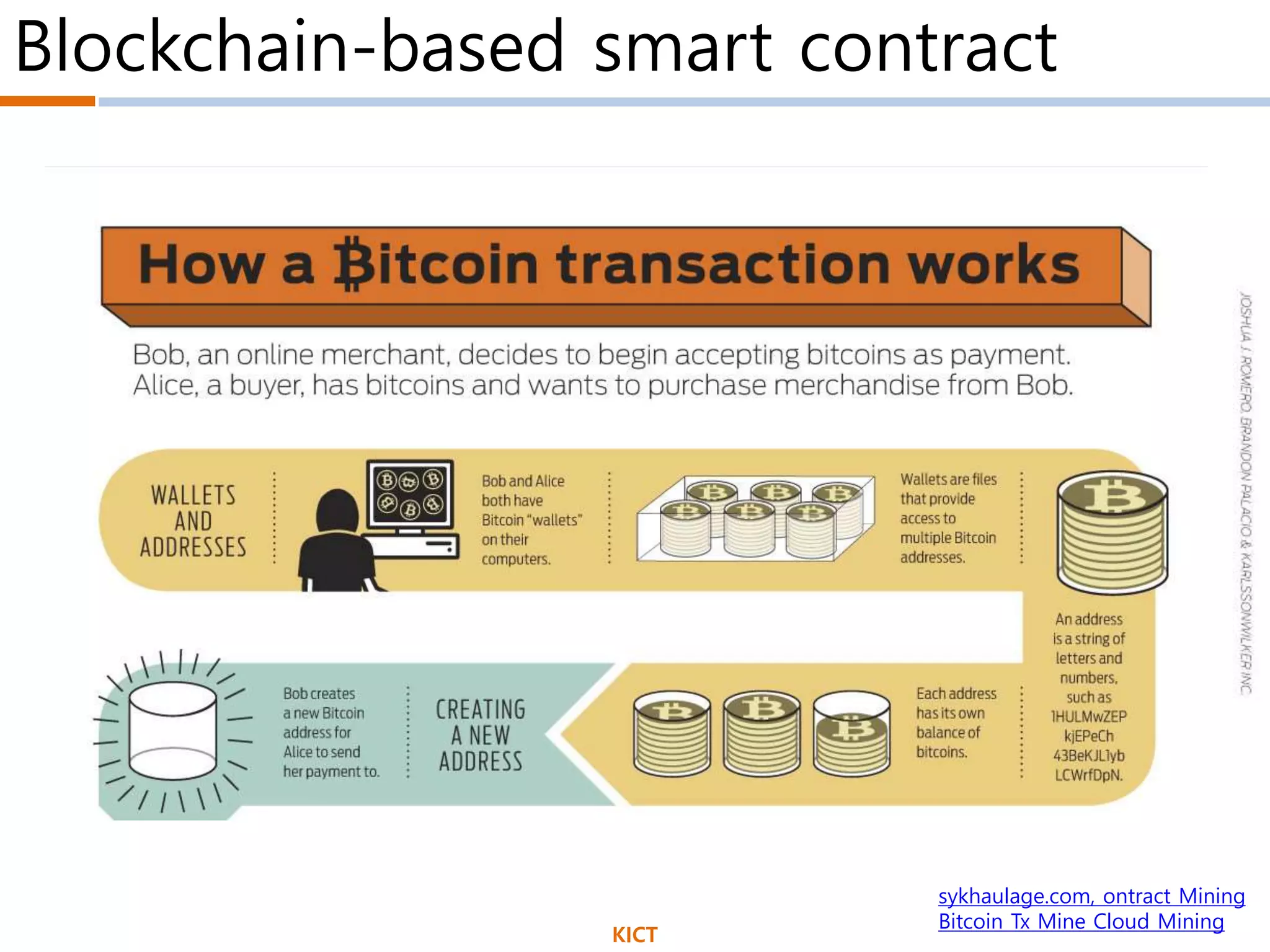 Blockchain-based smart contract

How a Bitcoin transaction works

Bob, an online merchant, decides to begin accepting bitcoins as payment. Alice, a buyer, has bitcoins and wants to purchase merchandise from Bob.

WALLETS AND ADDRESSES

Bob and Alice both have Bitcoin "wallets" on their computers.

Wallets are files that provide access to multiple Bitcoin addresses.

An address is a string of letters and numbers, such as 1HULMwZEP kjEPeCh 43BeKJL1yb LCWrfDpN.

Each address has its own balance of bitcoins.

CREATING A NEW ADDRESS

Bob creates a new Bitcoin address for Alice to send her payment to.

JOSHUA J. ROMERO, BRANDON PALACIO & KARLSSONWILKER INC.

sykhaulage.com, ontract Mining
Bitcoin Tx Mine Cloud Mining

KICT